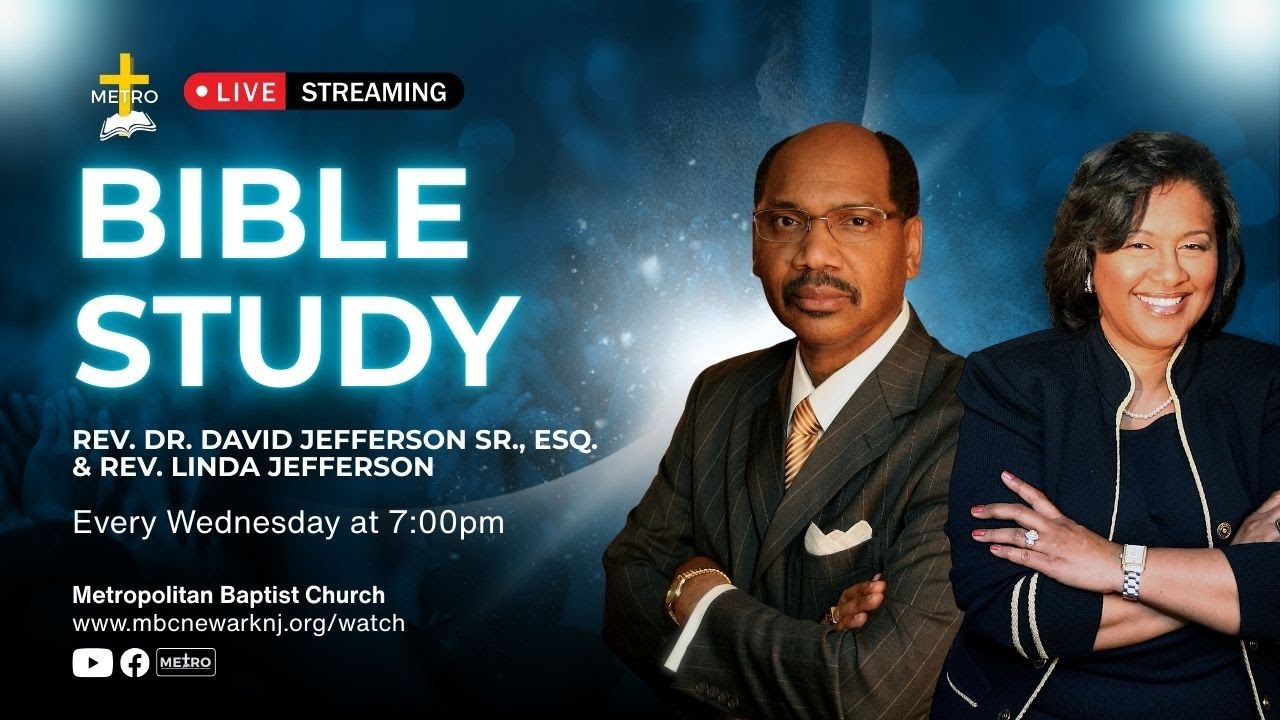 METRO

LIVE STREAMING

BIBLE STUDY

REV. DR. DAVID JEFFERSON SR., ESQ. & REV. LINDA JEFFERSON

Every Wednesday at 7:00pm

Metropolitan Baptist Church
www.mbcnewarknj.org/watch

METRO